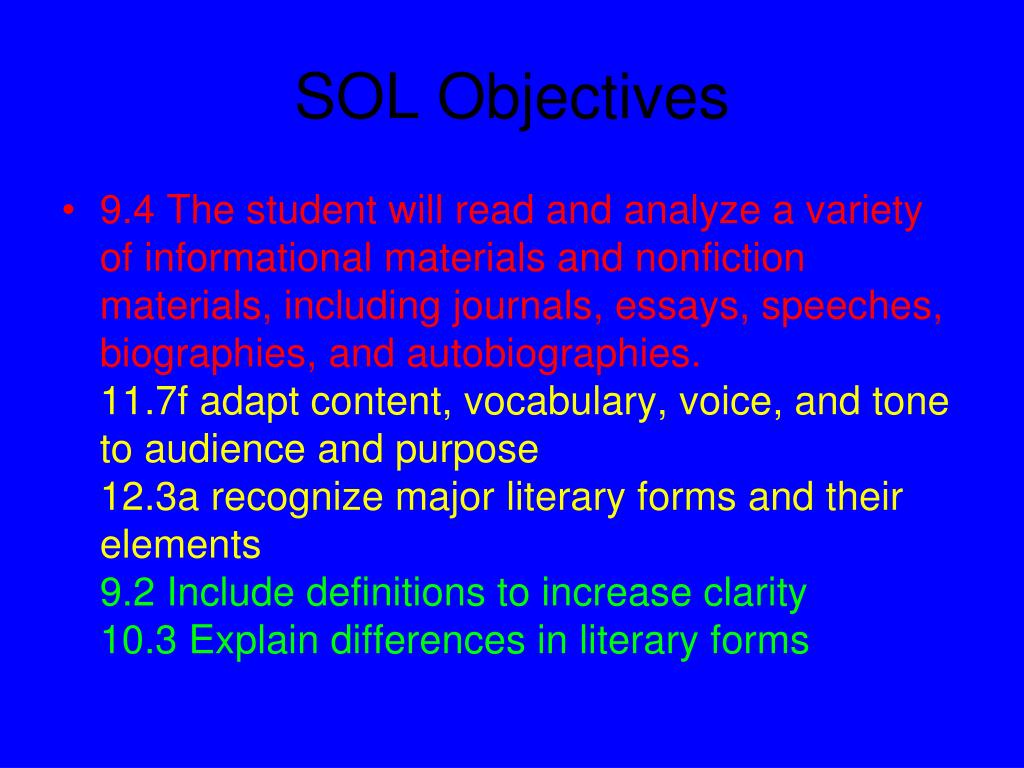 SOL Objectives

• 9.4 The student will read and analyze a variety of informational materials and nonfiction materials, including journals, essays, speeches, biographies, and autobiographies.
11.7f adapt content, vocabulary, voice, and tone to audience and purpose
12.3a recognize major literary forms and their elements
9.2 Include definitions to increase clarity
10.3 Explain differences in literary forms